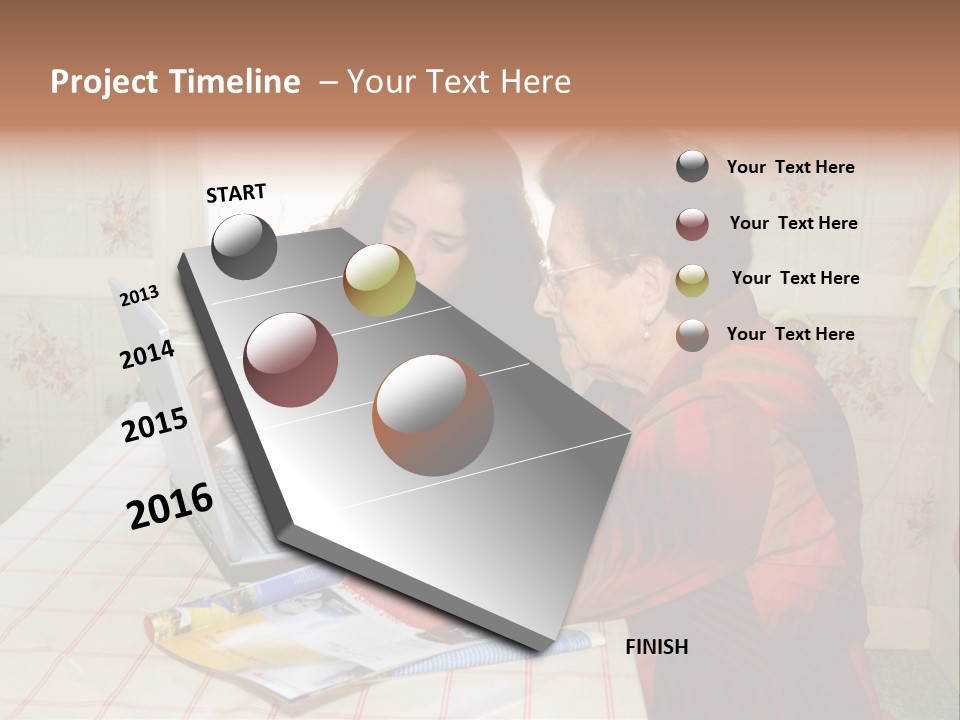 Project Timeline – Your Text Here

START

2013

2014

2015

2016

FINISH

Your Text Here

Your Text Here

Your Text Here

Your Text Here